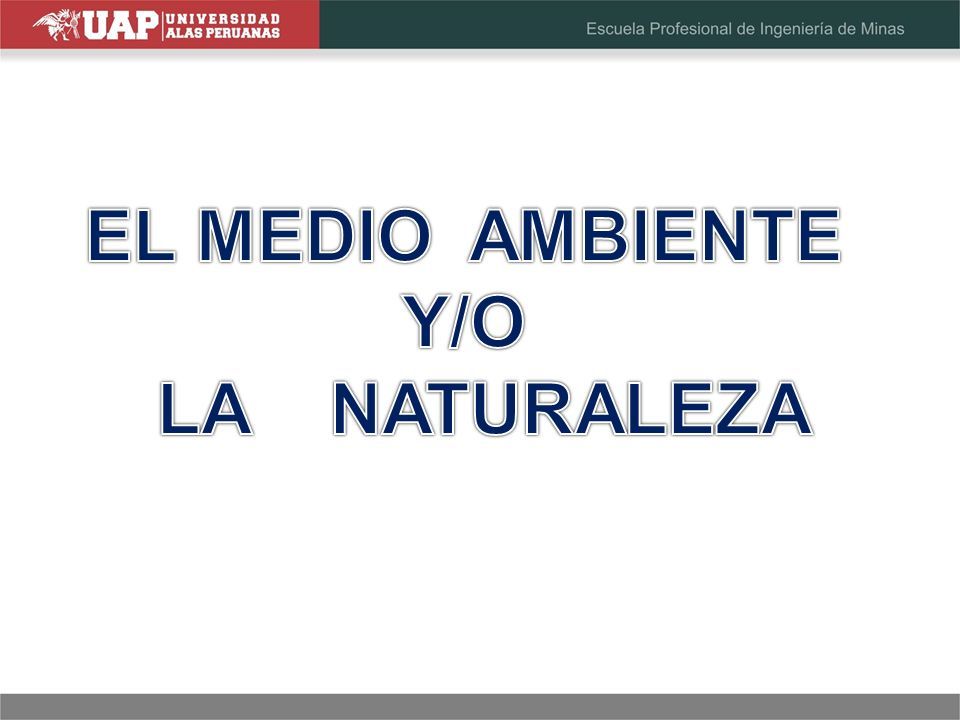 UAP UNIVERSIDAD ALAS PERUANAS

Escuela Profesional de Ingeniería de Minas

EL MEDIO AMBIENTE
Y/O
LA NATURALEZA